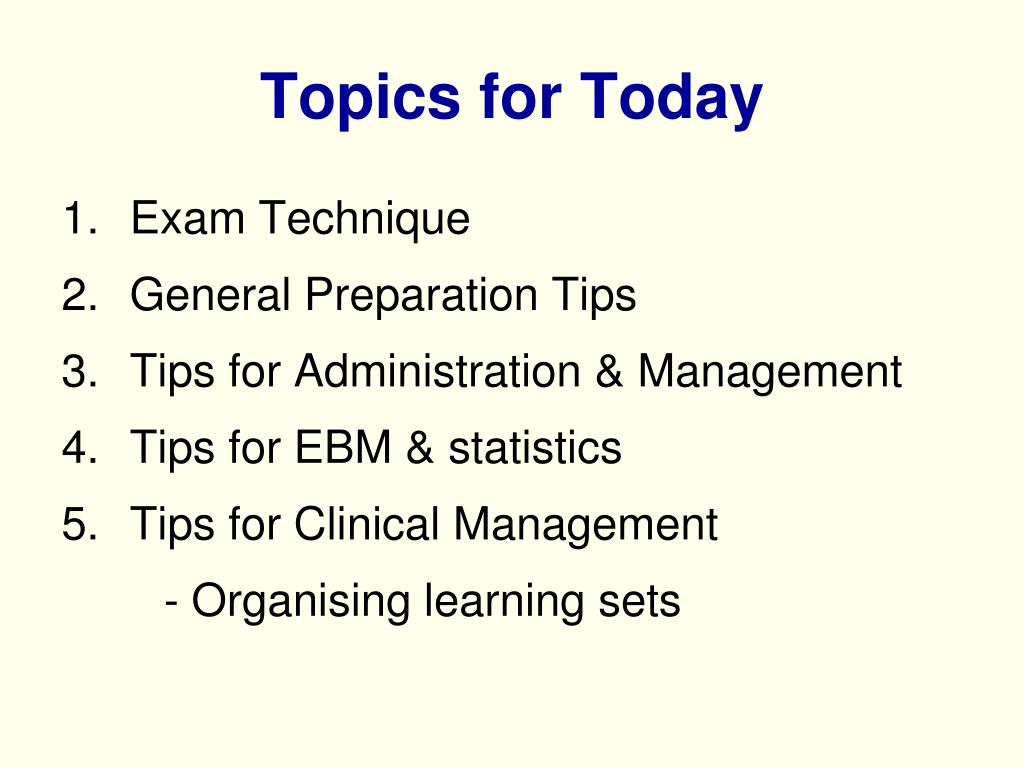 Topics for Today

1. Exam Technique
2. General Preparation Tips
3. Tips for Administration & Management
4. Tips for EBM & statistics
5. Tips for Clinical Management
- Organising learning sets